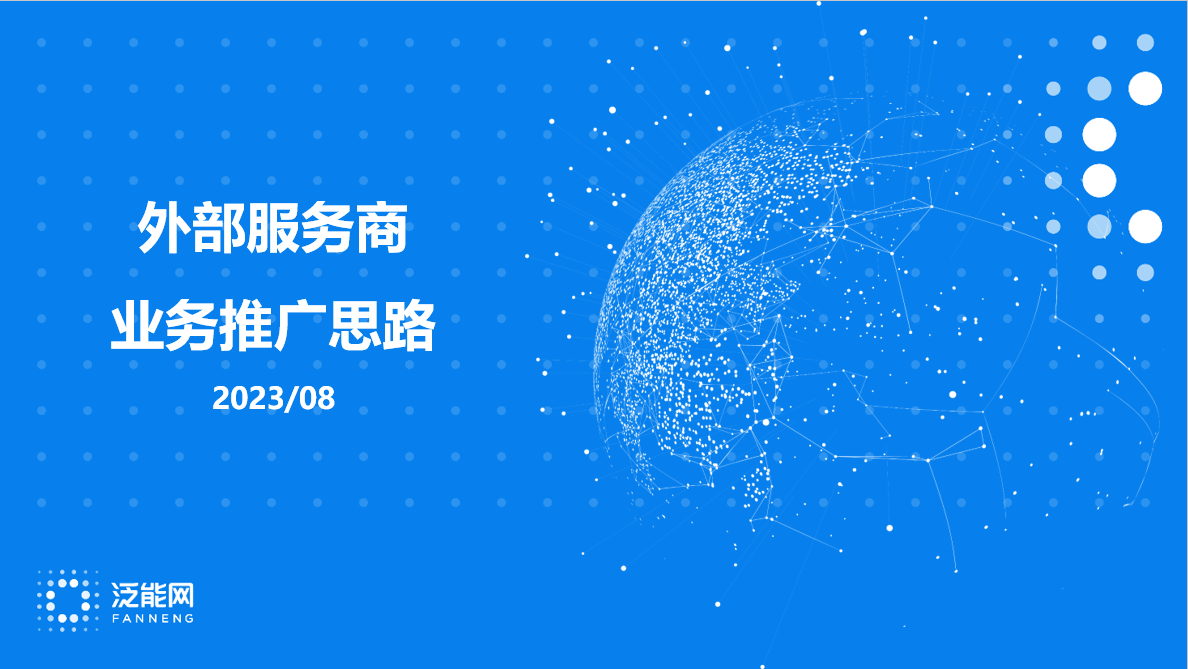 外部服务商

业务推广思路

2023/08

泛能网
FANNENG